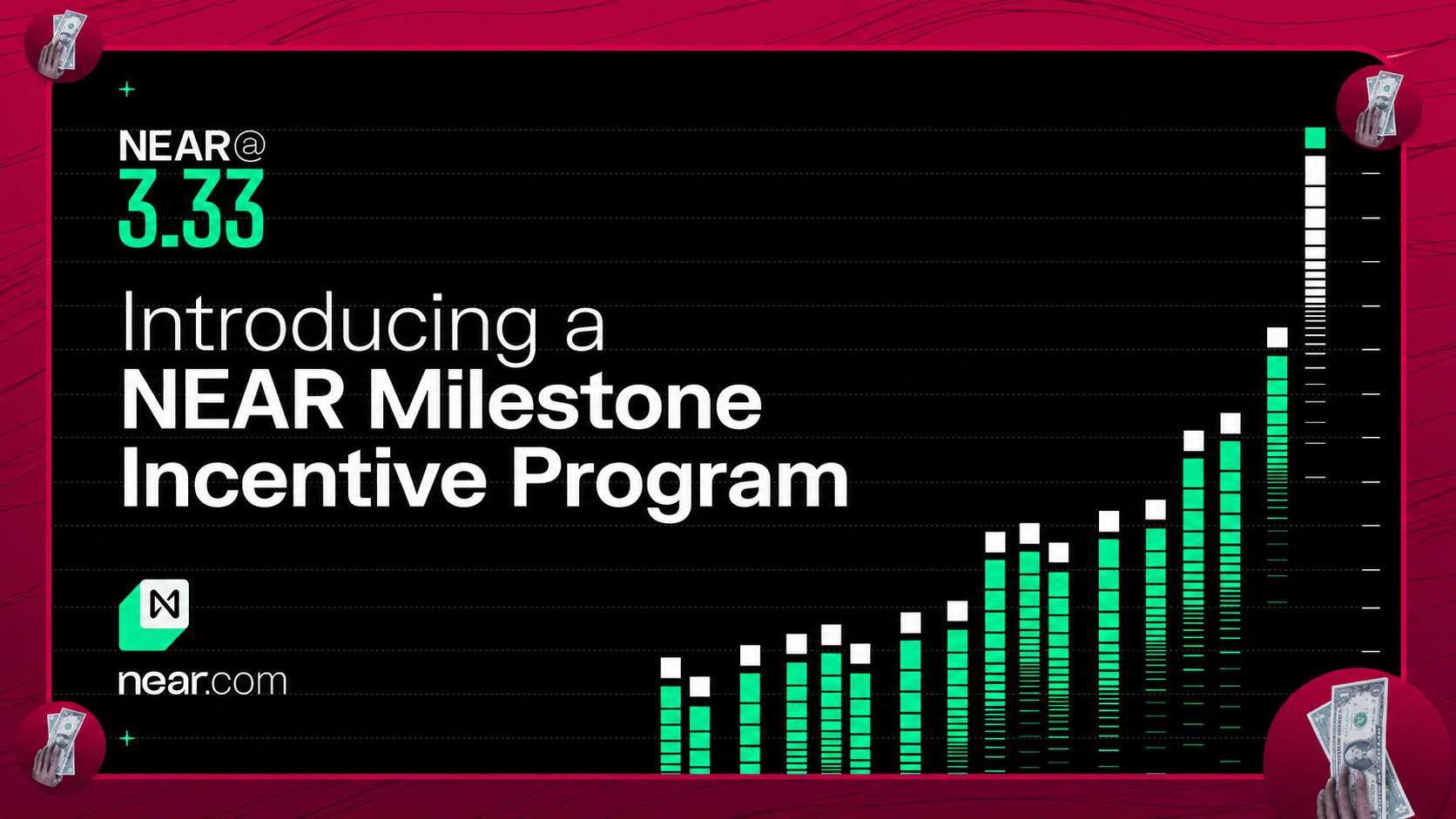 NEAR@
3.33

Introducing a
NEAR Milestone
Incentive Program

near.com